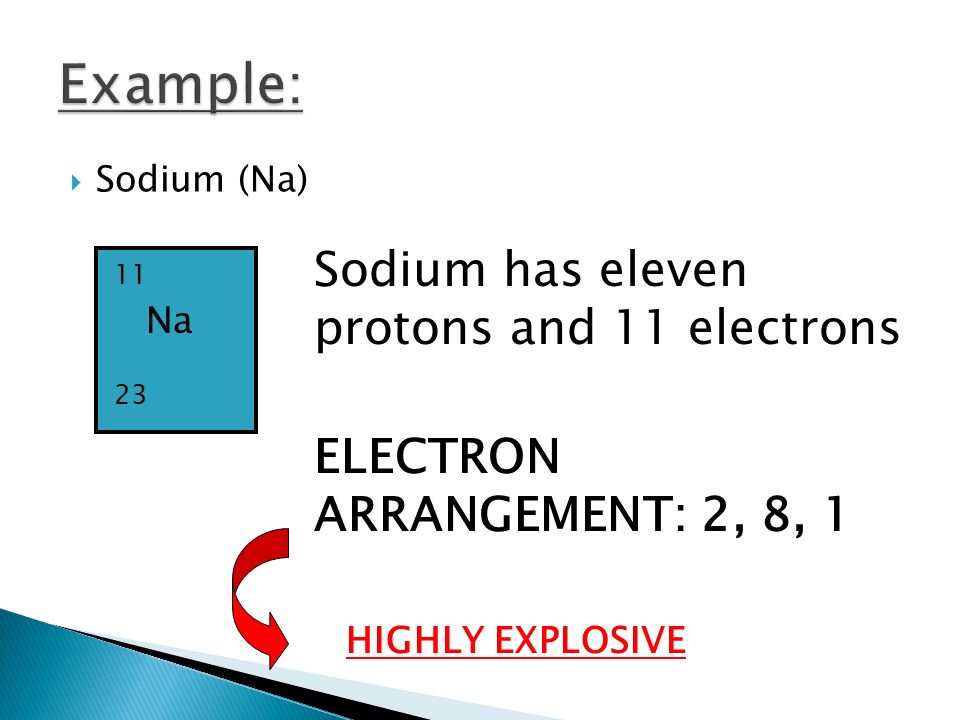 Example:

Sodium (Na)

11
Na
23

Sodium has eleven protons and 11 electrons

ELECTRON ARRANGEMENT: 2, 8, 1

HIGHLY EXPLOSIVE